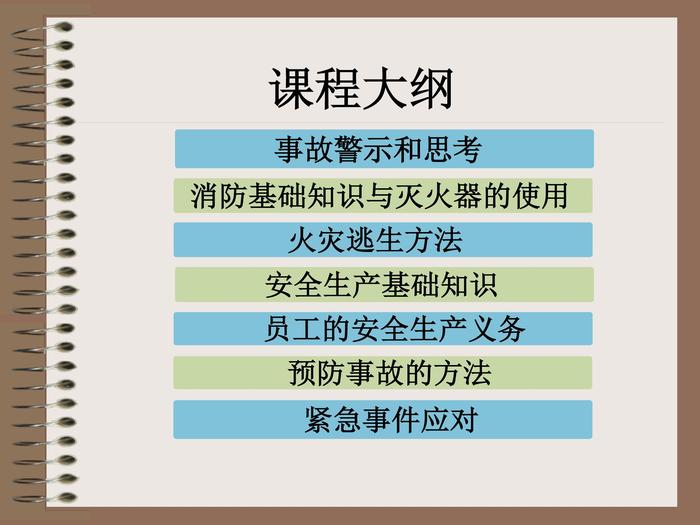 课程大纲

事故警示和思考

消防基础知识与灭火器的使用

火灾逃生方法

安全生产基础知识

员工的安全生产义务

预防事故的方法

紧急事件应对